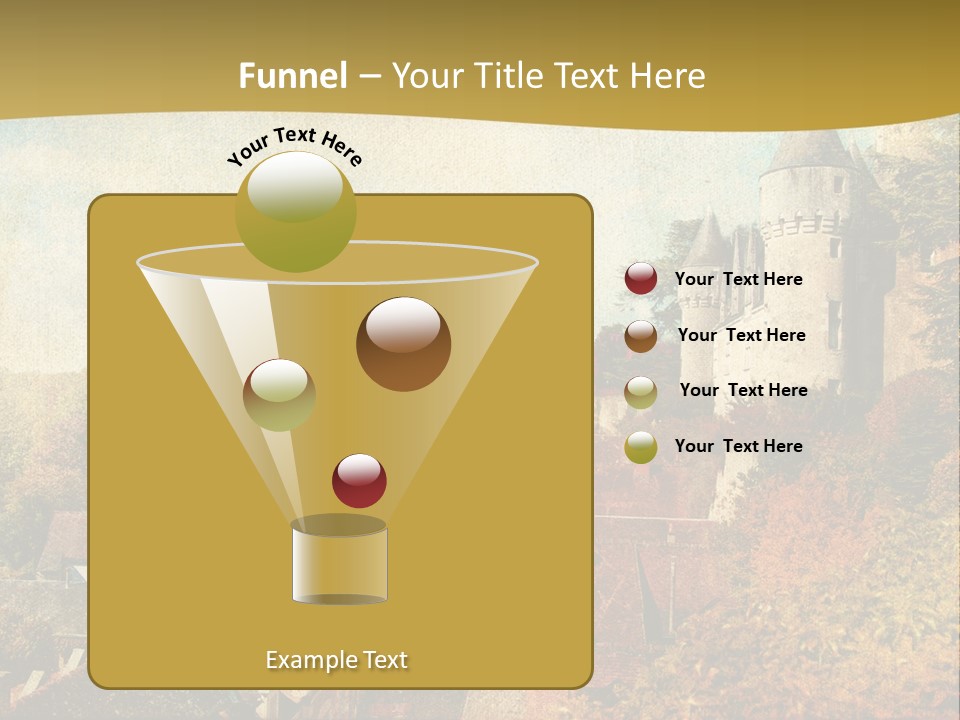 Funnel – Your Title Text Here

Your Text Here

Your Text Here

Your Text Here

Your Text Here

Your Text Here

Example Text